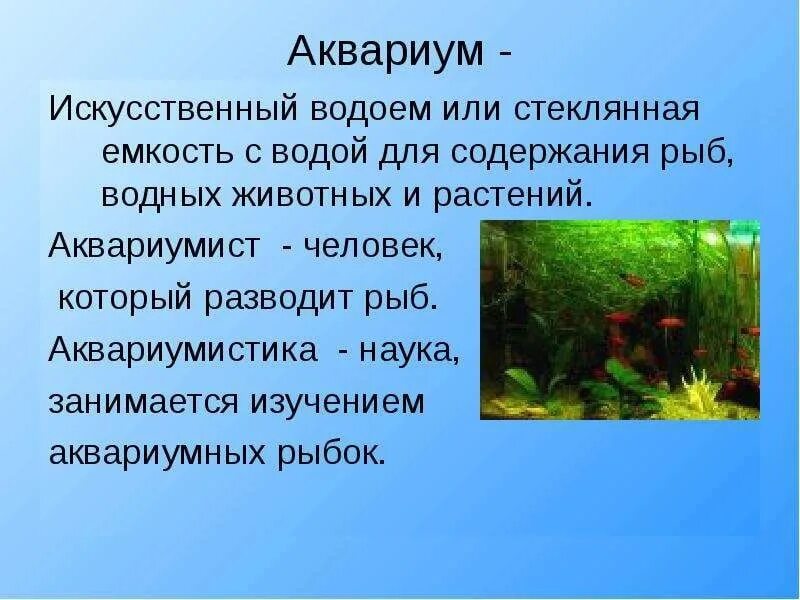 Аквариум -

Искусственный водоем или стеклянная емкость с водой для содержания рыб, водных животных и растений.

Аквариумист - человек, который разводит рыб.

Аквариумистика - наука, занимается изучением аквариумных рыбок.